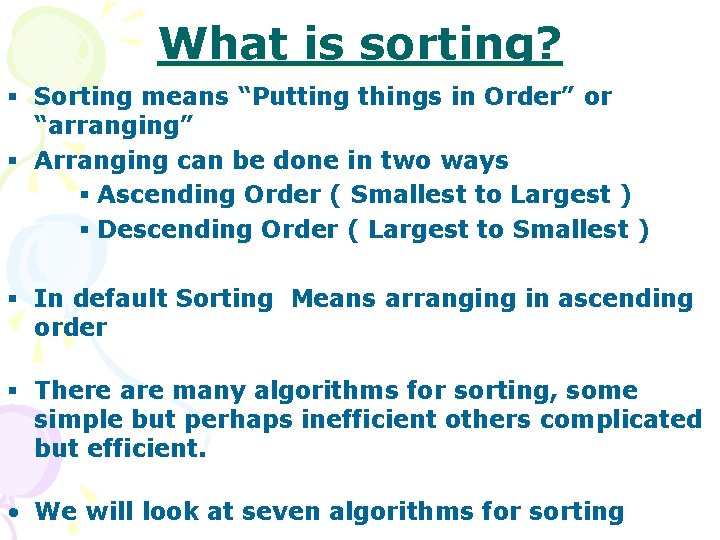 What is sorting?

▪ Sorting means “Putting things in Order” or “arranging”

▪ Arranging can be done in two ways

▪ Ascending Order ( Smallest to Largest )

▪ Descending Order ( Largest to Smallest )

▪ In default Sorting Means arranging in ascending order

▪ There are many algorithms for sorting, some simple but perhaps inefficient others complicated but efficient.

• We will look at seven algorithms for sorting